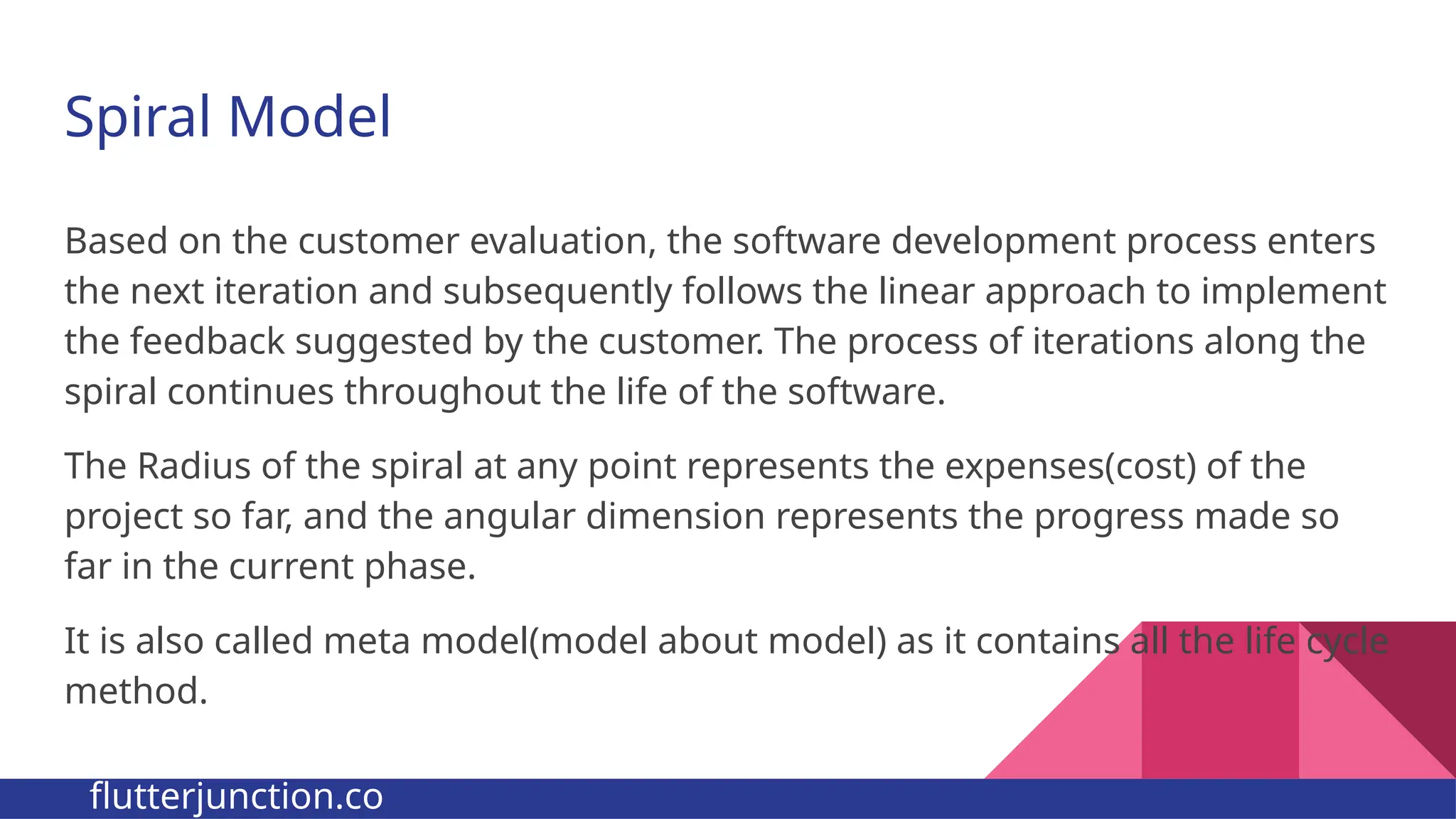 Spiral Model

Based on the customer evaluation, the software development process enters the next iteration and subsequently follows the linear approach to implement the feedback suggested by the customer. The process of iterations along the spiral continues throughout the life of the software.

The Radius of the spiral at any point represents the expenses(cost) of the project so far, and the angular dimension represents the progress made so far in the current phase.

It is also called meta model(model about model) as it contains all the life cycle method.

flutterjunction.co